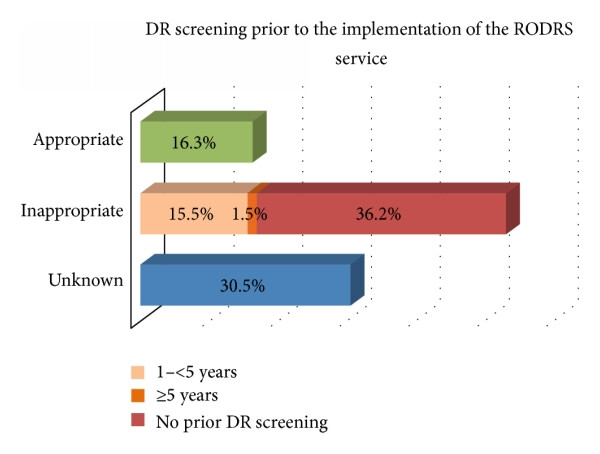 DR screening prior to the implementation of the RODRS service

Appropriate
16.3%

Inappropriate
15.5%
1.5%
36.2%

Unknown
30.5%

1–<5 years
≥5 years
No prior DR screening